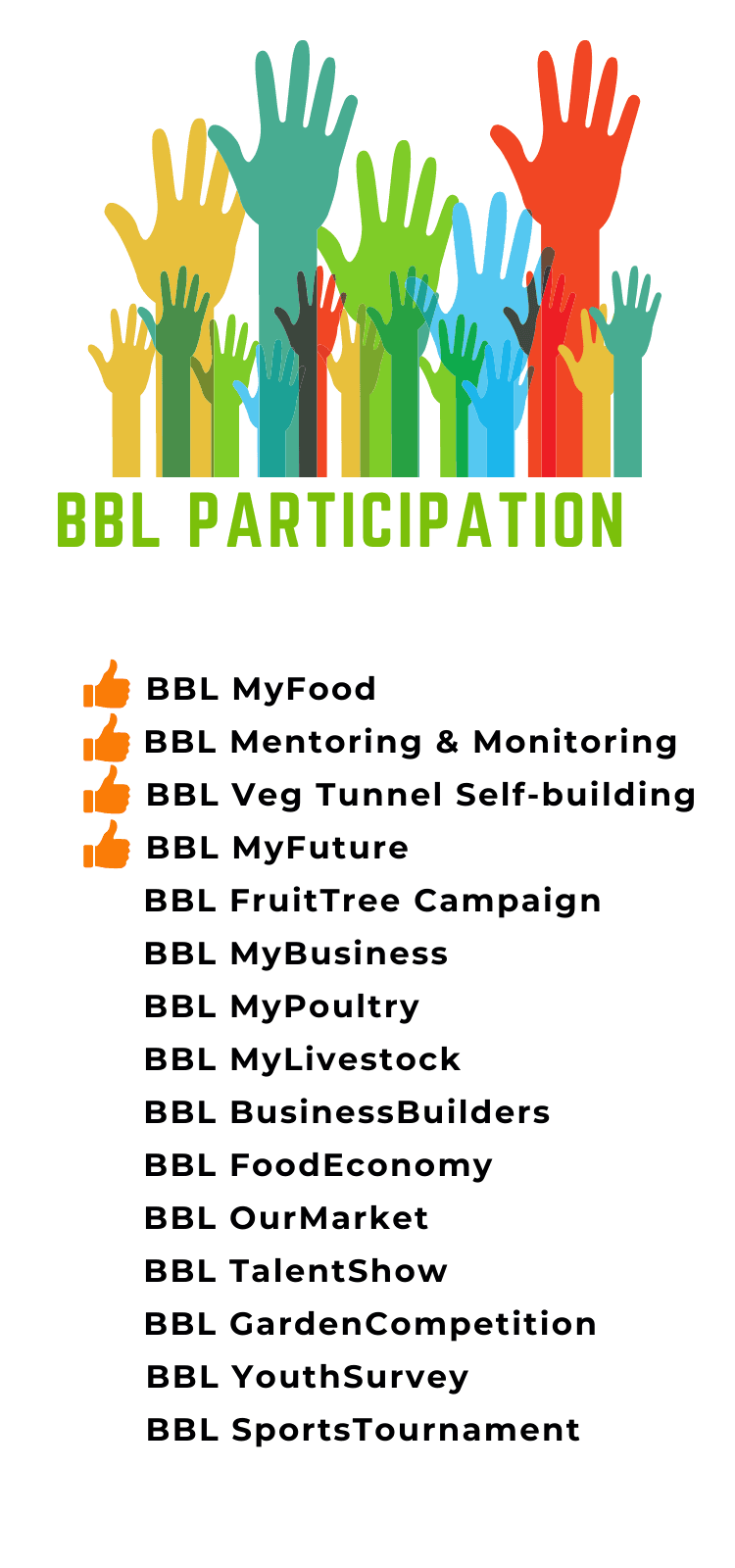 BBL PARTICIPATION

BBL MyFood
BBL Mentoring & Monitoring
BBL Veg Tunnel Self-building
BBL MyFuture
BBL FruitTree Campaign
BBL MyBusiness
BBL MyPoultry
BBL MyLivestock
BBL BusinessBuilders
BBL FoodEconomy
BBL OurMarket
BBL TalentShow
BBL GardenCompetition
BBL YouthSurvey
BBL SportsTournament